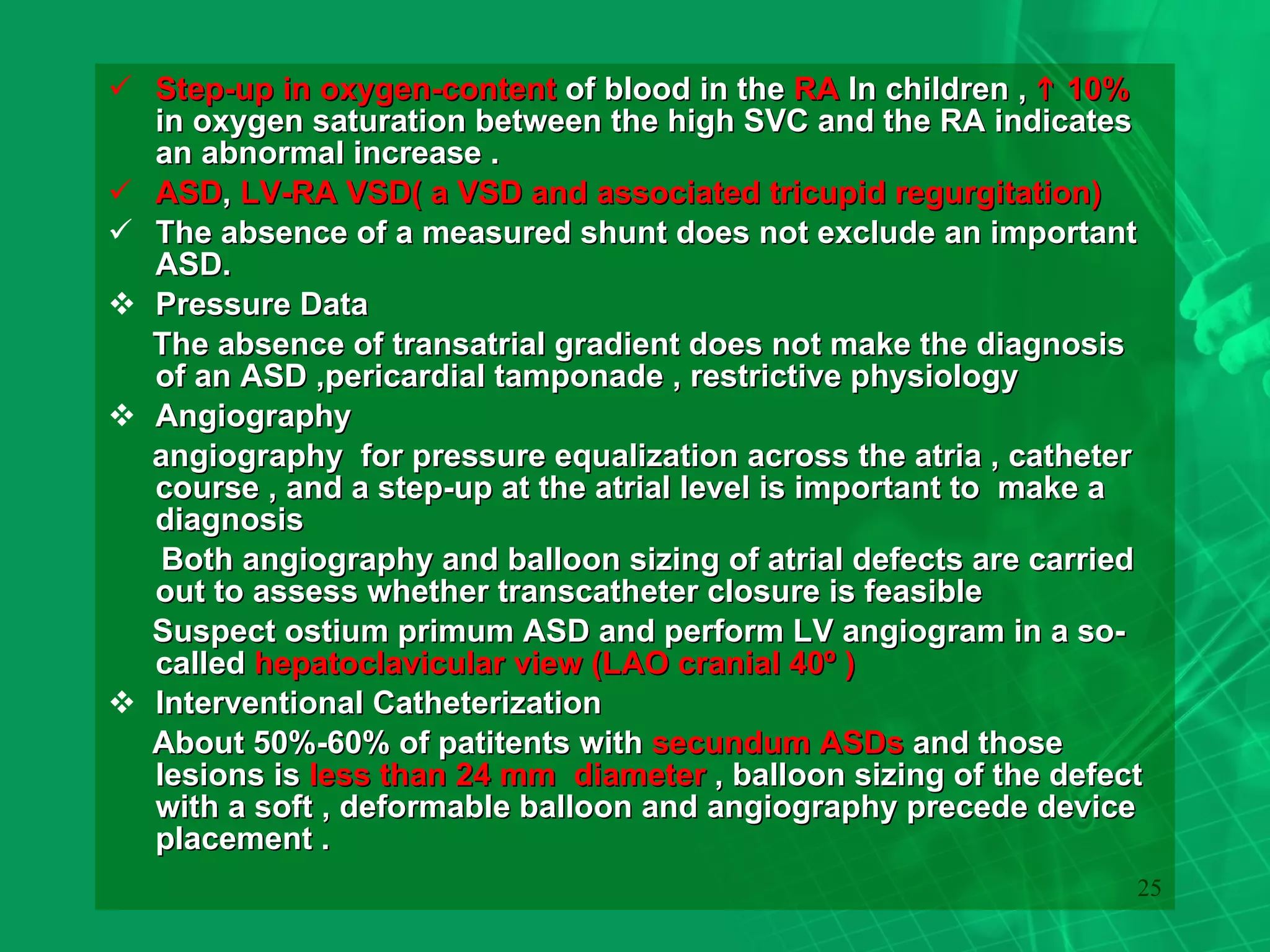 ✓ Step-up in oxygen-content of blood in the RA In children , ↑ 10% in oxygen saturation between the high SVC and the RA indicates an abnormal increase .

✓ ASD, LV-RA VSD( a VSD and associated tricupid regurgitation)

✓ The absence of a measured shunt does not exclude an important ASD.

❖ Pressure Data

The absence of transatrial gradient does not make the diagnosis of an ASD ,pericardial tamponade , restrictive physiology

❖ Angiography

angiography for pressure equalization across the atria , catheter course , and a step-up at the atrial level is important to make a diagnosis

Both angiography and balloon sizing of atrial defects are carried out to assess whether transcatheter closure is feasible

Suspect ostium primum ASD and perform LV angiogram in a so-called hepatoclavicular view (LAO cranial 40º )

❖ Interventional Catheterization

About 50%-60% of patitents with secundum ASDs and those lesions is less than 24 mm diameter , balloon sizing of the defect with a soft , deformable balloon and angiography precede device placement .

25